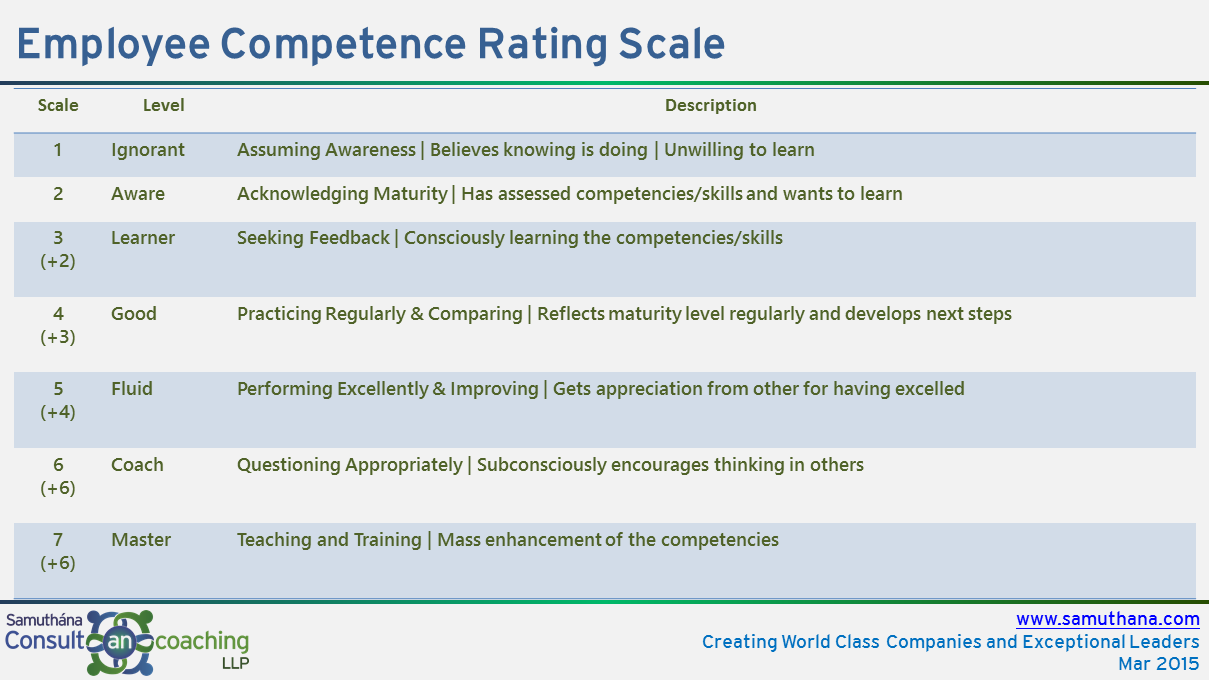 Employee Competence Rating Scale

| Scale | Level | Description |
|---|---|---|
| 1 | Ignorant | Assuming Awareness \| Believes knowing is doing \| Unwilling to learn |
| 2 | Aware | Acknowledging Maturity \| Has assessed competencies/skills and wants to learn |
| 3 (+2) | Learner | Seeking Feedback \| Consciously learning the competencies/skills |
| 4 (+3) | Good | Practicing Regularly & Comparing \| Reflects maturity level regularly and develops next steps |
| 5 (+4) | Fluid | Performing Excellently & Improving \| Gets appreciation from other for having excelled |
| 6 (+6) | Coach | Questioning Appropriately \| Subconsciously encourages thinking in others |
| 7 (+6) | Master | Teaching and Training \| Mass enhancement of the competencies |

Samuthána Consult an coaching LLP

www.samuthana.com
Creating World Class Companies and Exceptional Leaders
Mar 2015